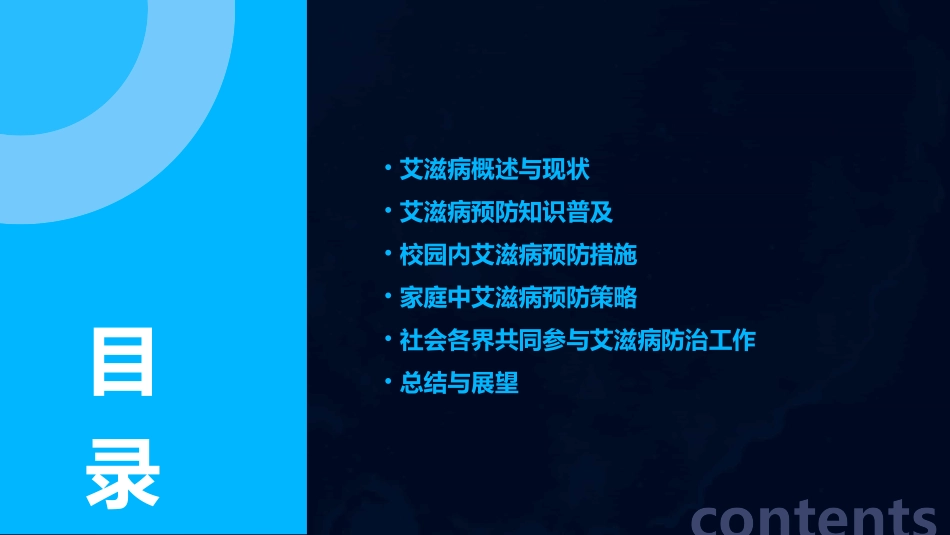 目录

• 艾滋病概述与现状
• 艾滋病预防知识普及
• 校园内艾滋病预防措施
• 家庭中艾滋病预防策略
• 社会各界共同参与艾滋病防治工作
• 总结与展望

contents